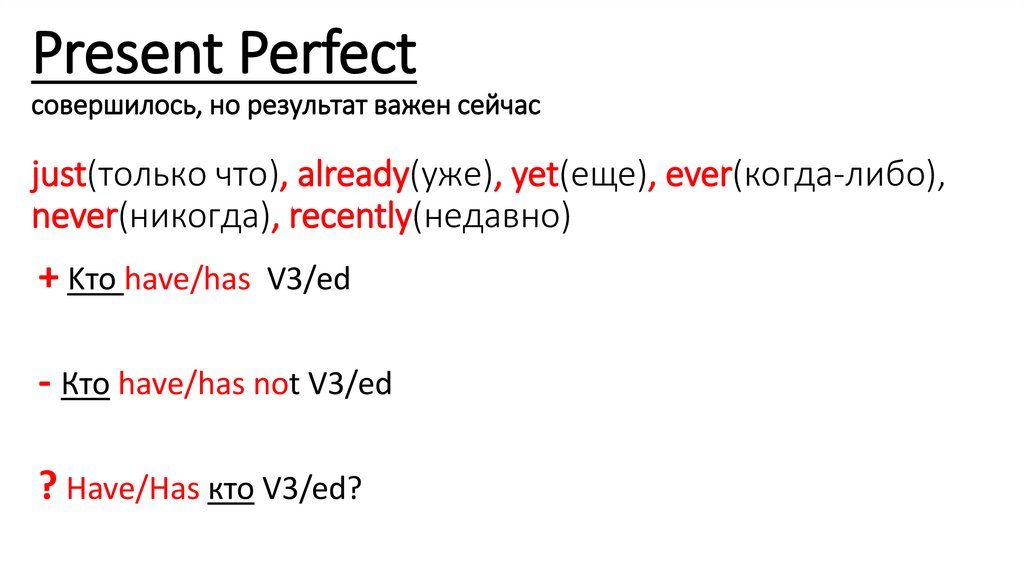 Present Perfect
совершилось, но результат важен сейчас

just(только что), already(уже), yet(еще), ever(когда-либо), never(никогда), recently(недавно)

+ Кто have/has V3/ed

- Кто have/has not V3/ed

? Have/Has кто V3/ed?